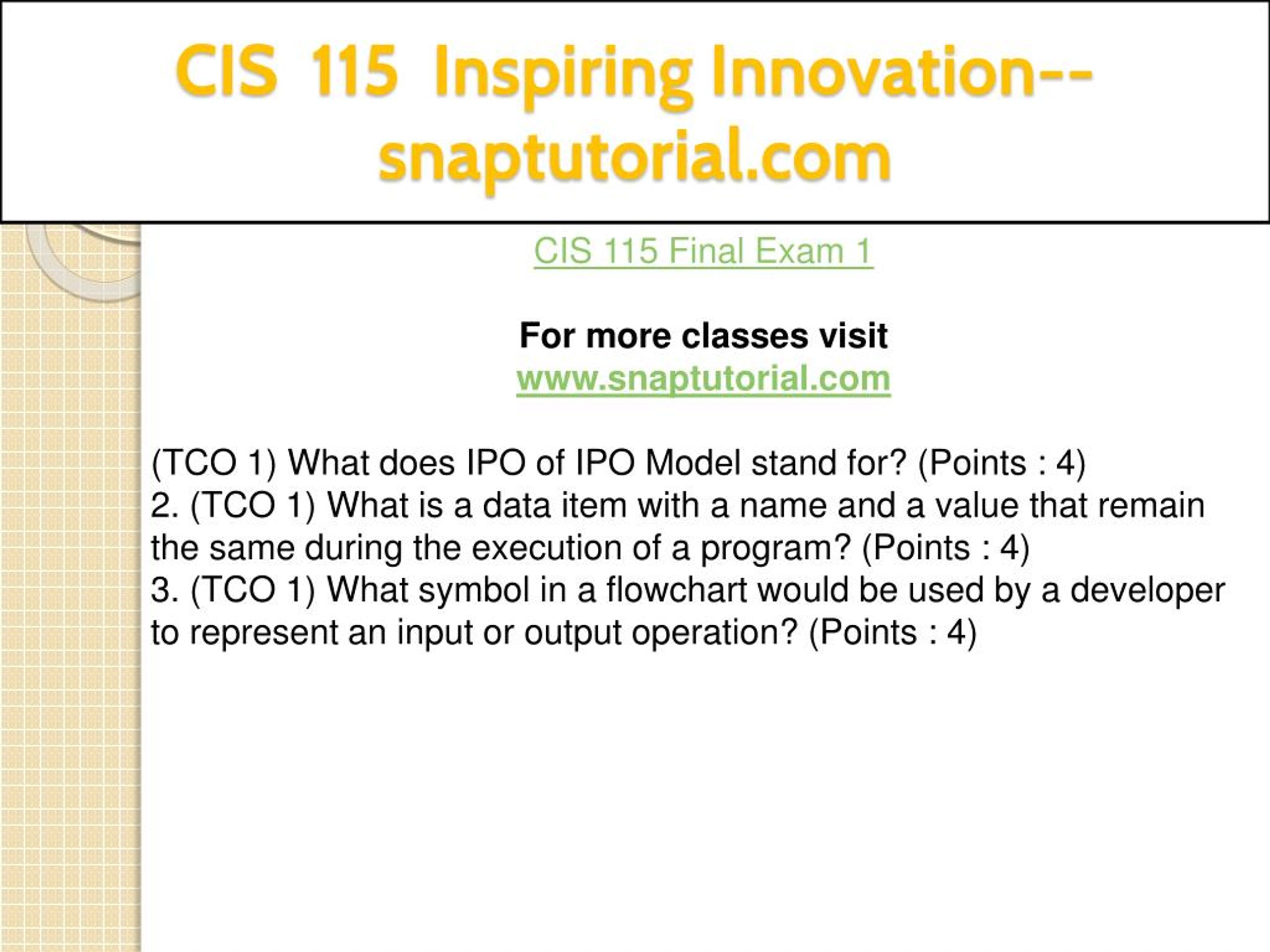 CIS 115 Inspiring Innovation--snaptutorial.com

CIS 115 Final Exam 1

For more classes visit
www.snaptutorial.com

(TCO 1) What does IPO of IPO Model stand for? (Points : 4)
2. (TCO 1) What is a data item with a name and a value that remain the same during the execution of a program? (Points : 4)
3. (TCO 1) What symbol in a flowchart would be used by a developer to represent an input or output operation? (Points : 4)